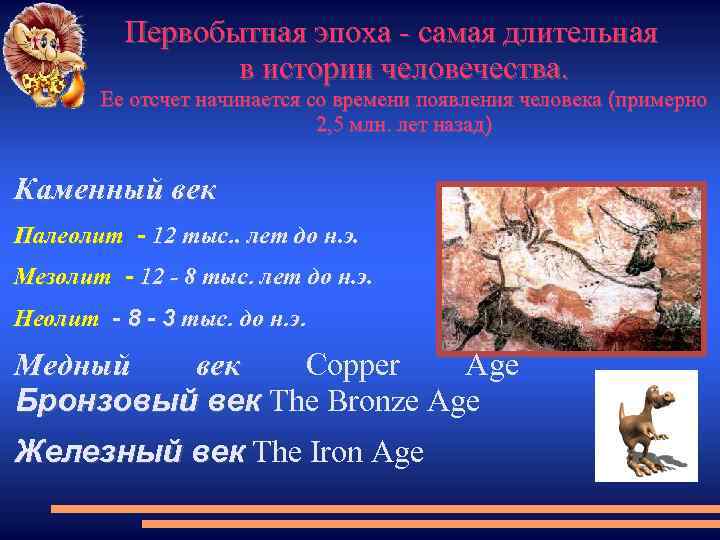 Первобытная эпоха - самая длительная в истории человечества.
Ее отсчет начинается со времени появления человека (примерно 2,5 млн. лет назад)

Каменный век

Палеолит - 12 тыс.. лет до н.э.

Мезолит - 12 - 8 тыс. лет до н.э.

Неолит - 8 - 3 тыс. до н.э.

Медный век Copper Age
Бронзовый век The Bronze Age

Железный век The Iron Age